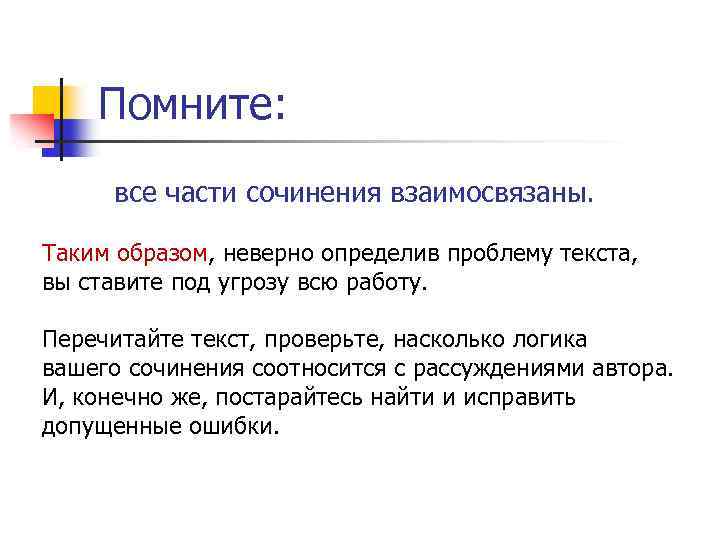 Помните:

все части сочинения взаимосвязаны.

Таким образом, неверно определив проблему текста, вы ставите под угрозу всю работу.

Перечитайте текст, проверьте, насколько логика вашего сочинения соотносится с рассуждениями автора. И, конечно же, постарайтесь найти и исправить допущенные ошибки.